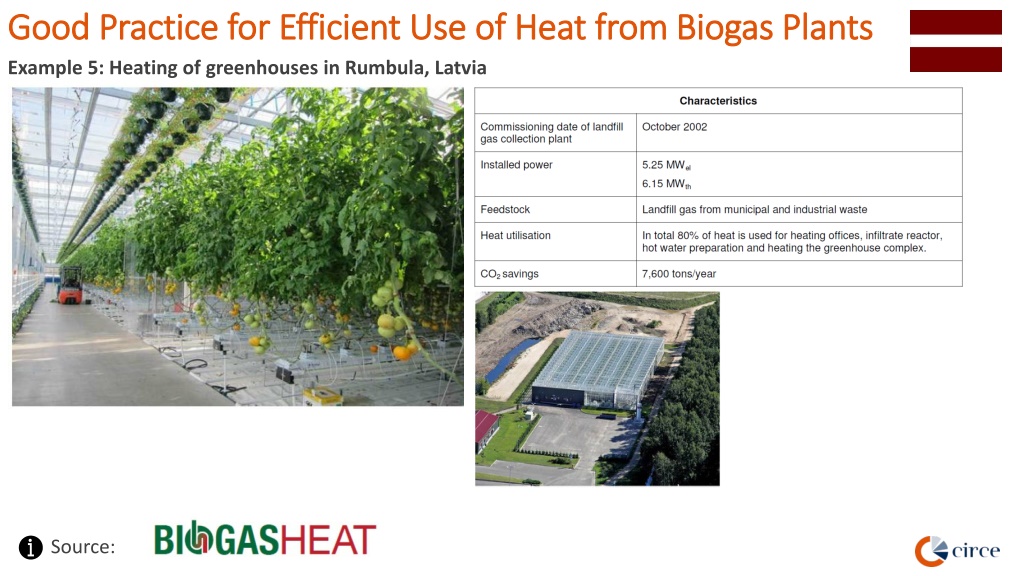 Good Practice for Efficient Use of Heat from Biogas Plants

Example 5: Heating of greenhouses in Rumbula, Latvia

| Characteristics | |
|---|---|
| Commissioning date of landfill gas collection plant | October 2002 |
| Installed power | 5.25 $MW_{el}$ 6.15 $MW_{th}$ |
| Feedstock | Landfill gas from municipal and industrial waste |
| Heat utilisation | In total 80% of heat is used for heating offices, infiltrate reactor, hot water preparation and heating the greenhouse complex. |
| $CO_2$ savings | 7,600 tons/year |

Source: BIOGASHEAT

circe